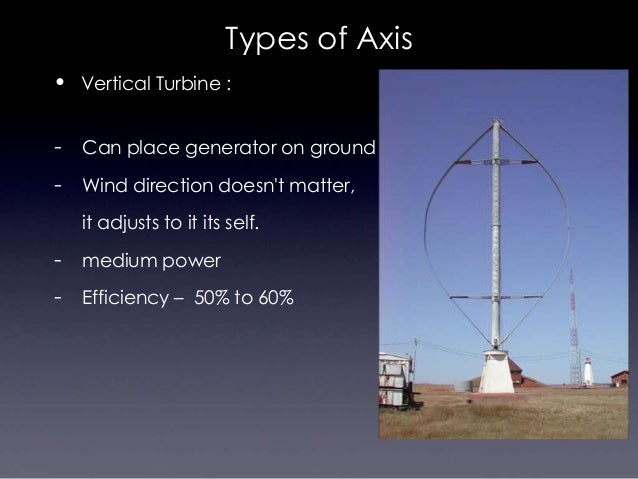 Types of Axis

• Vertical Turbine :

- Can place generator on ground
- Wind direction doesn't matter, it adjusts to it its self.
- medium power
- Efficiency – 50% to 60%